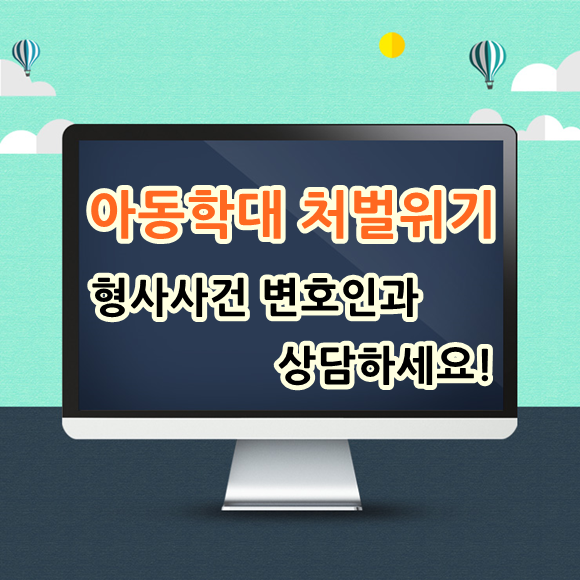 아동학대 처벌위기

형사사건 변호인과

상담하세요!